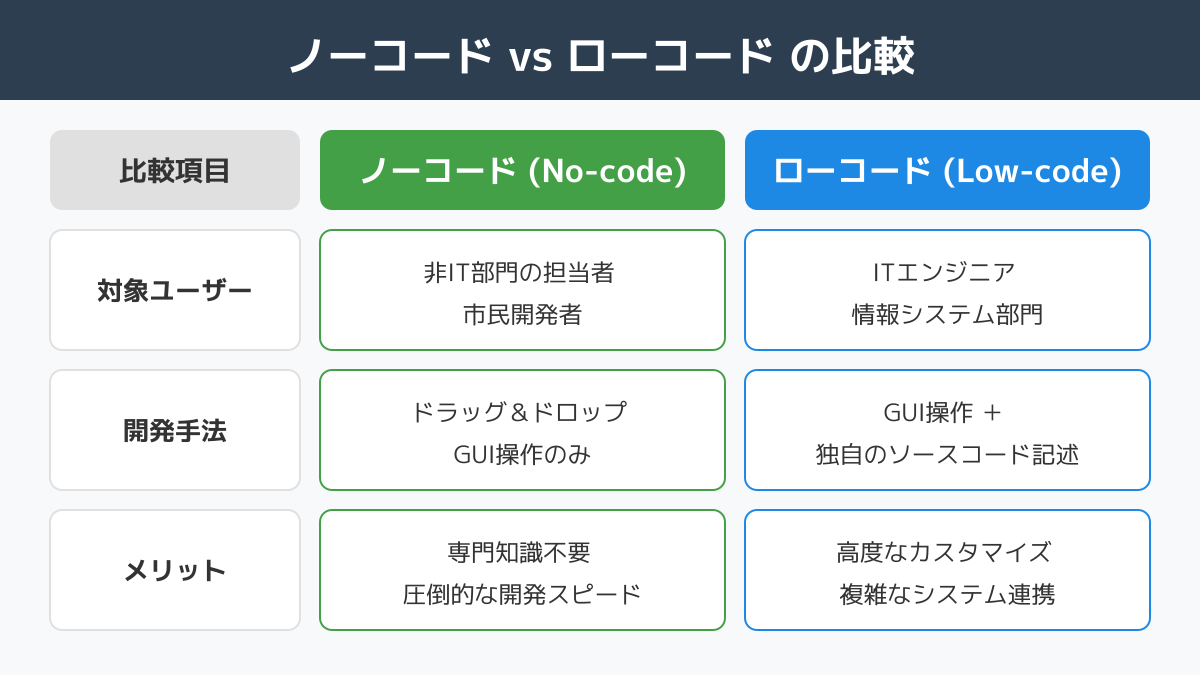 ノーコード vs ローコード の比較

| 比較項目 | ノーコード (No-code) | ローコード (Low-code) |
|---|---|---|
| 対象ユーザー | 非IT部門の担当者 市民開発者 | ITエンジニア 情報システム部門 |
| 開発手法 | ドラッグ＆ドロップ GUI操作のみ | GUI操作 ＋ 独自のソースコード記述 |
| メリット | 専門知識不要 圧倒的な開発スピード | 高度なカスタマイズ 複雑なシステム連携 |